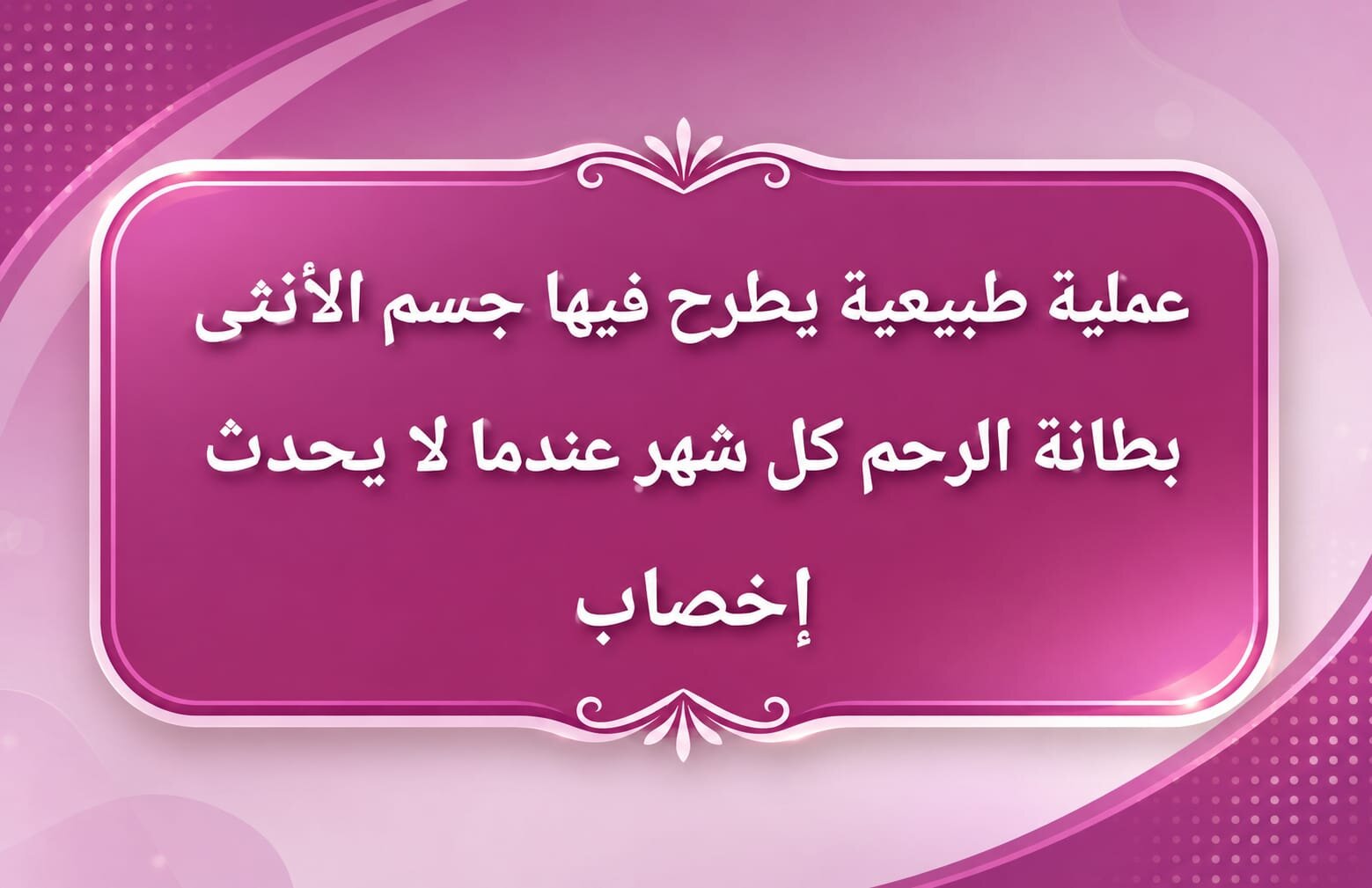 عملية طبيعية يطرح فيها جسم الأنثى بطانة الرحم كل شهر عندما لا يحدث إخصاب